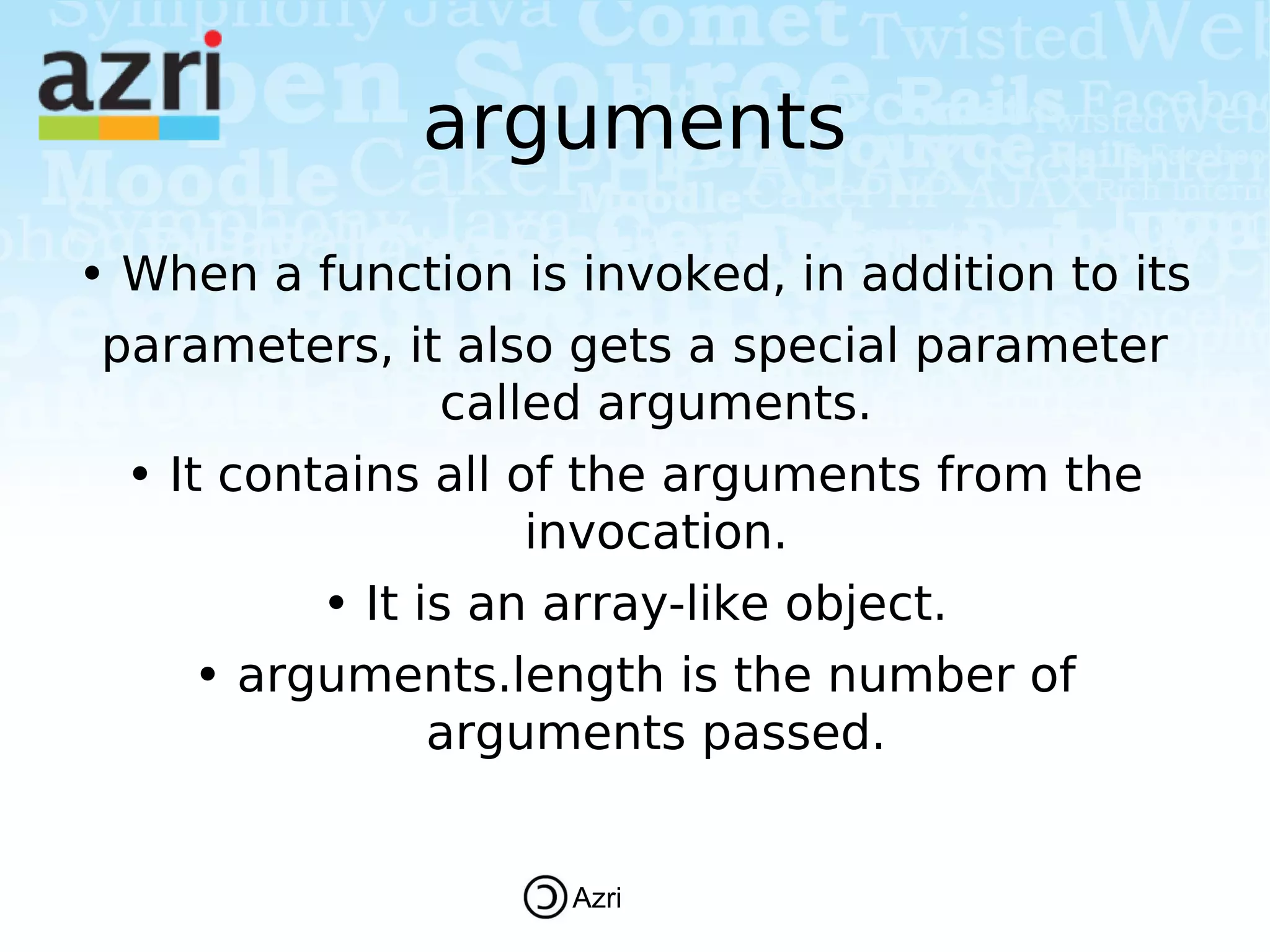 azri

arguments

• When a function is invoked, in addition to its parameters, it also gets a special parameter called arguments.

• It contains all of the arguments from the invocation.

• It is an array-like object.

• arguments.length is the number of arguments passed.

Azri